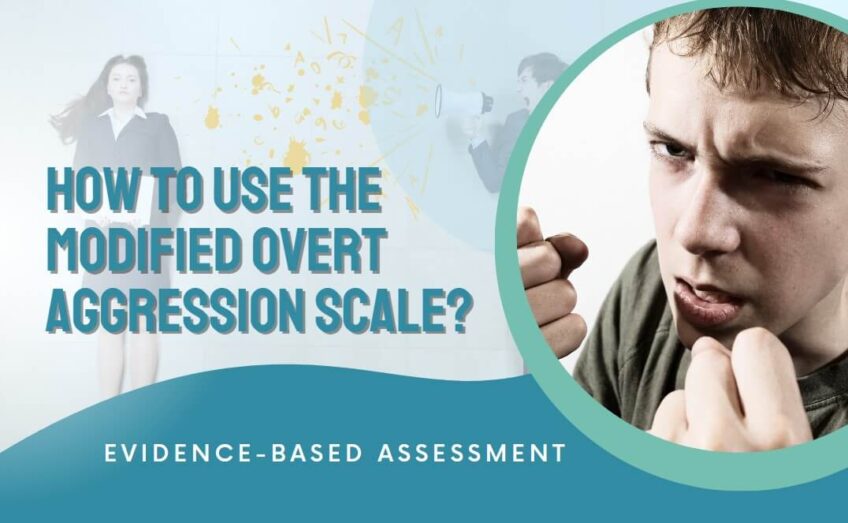 HOW TO USE THE MODIFIED OVERT AGGRESSION SCALE?

EVIDENCE-BASED ASSESSMENT